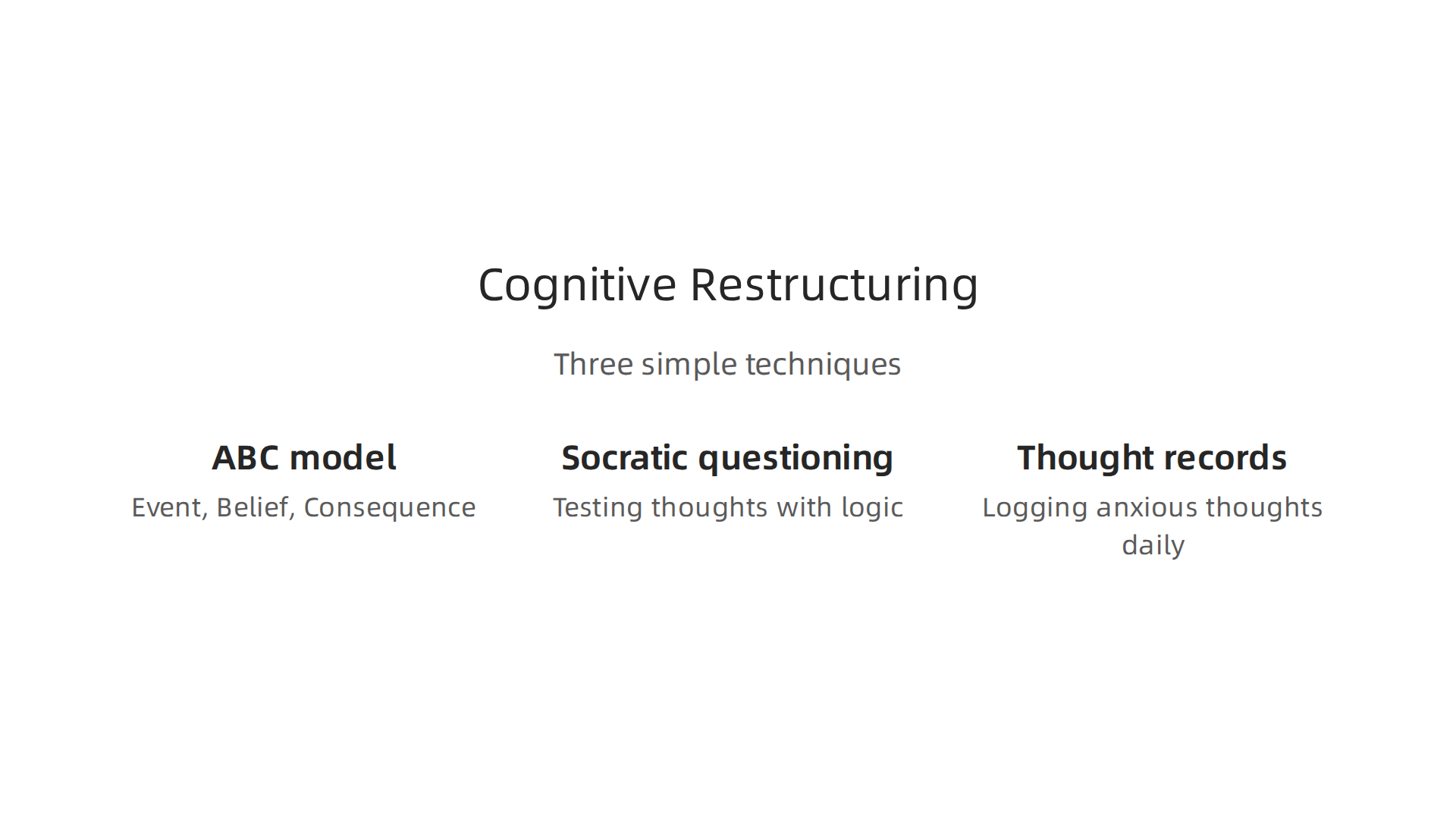 Cognitive Restructuring

Three simple techniques

ABC model

Event, Belief, Consequence

Socratic questioning

Testing thoughts with logic

Thought records

Logging anxious thoughts daily